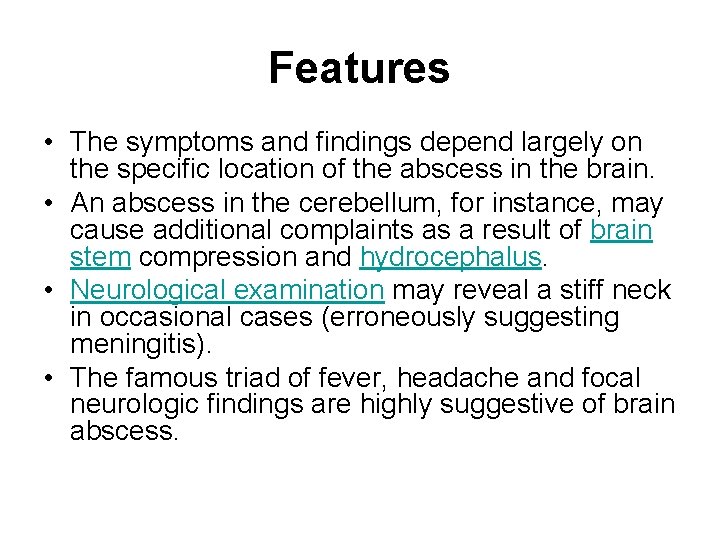 Features

• The symptoms and findings depend largely on the specific location of the abscess in the brain.
• An abscess in the cerebellum, for instance, may cause additional complaints as a result of brain stem compression and hydrocephalus.
• Neurological examination may reveal a stiff neck in occasional cases (erroneously suggesting meningitis).
• The famous triad of fever, headache and focal neurologic findings are highly suggestive of brain abscess.